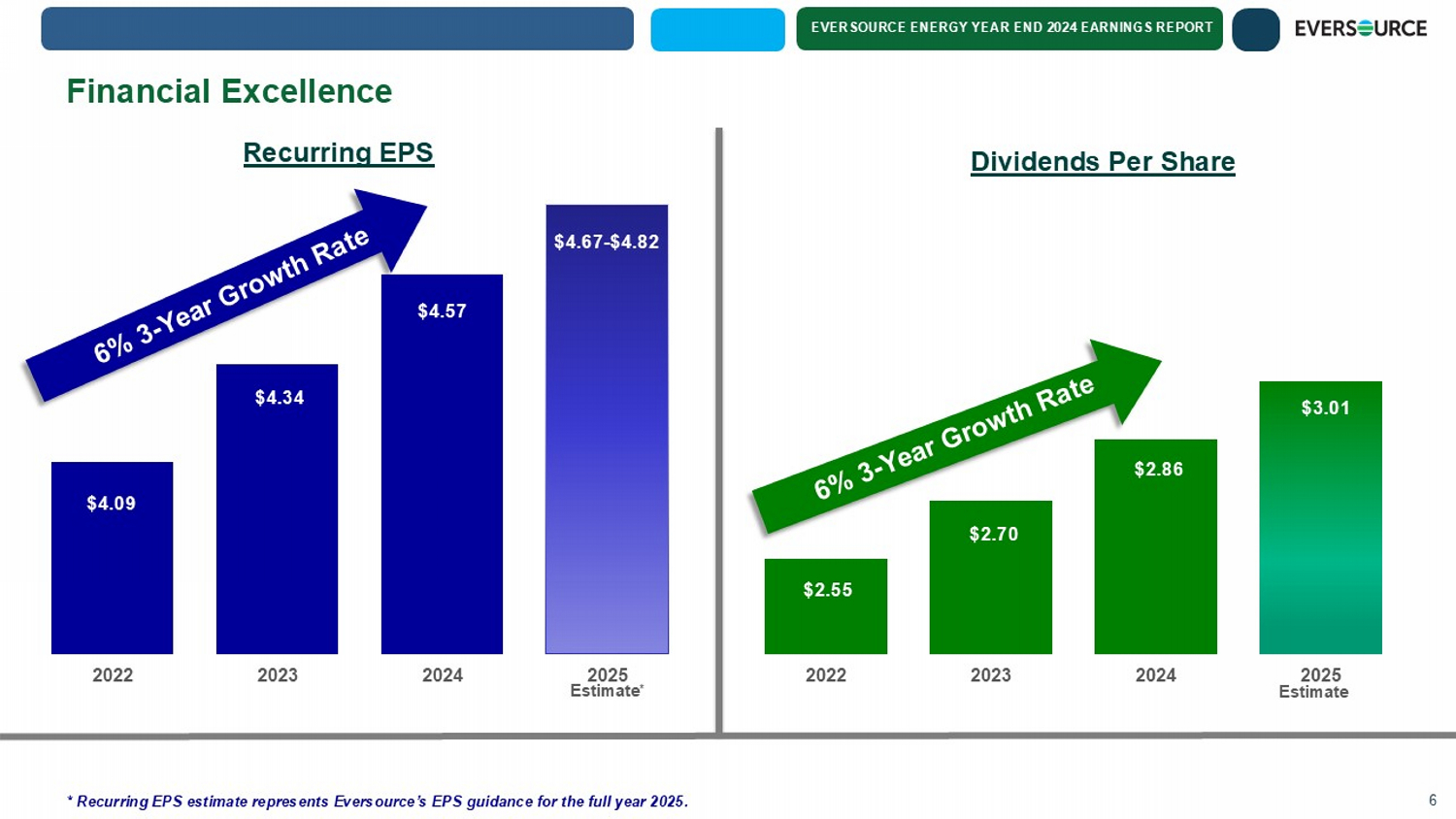 EVERSOURCE ENERGY YEAR END 2024 EARNINGS REPORT

EVERSOURCE

Financial Excellence

Recurring EPS

6% 3-Year Growth Rate

$4.09
$4.34
$4.57
$4.67-$4.82

2022
2023
2024
2025 Estimate*

Dividends Per Share

6% 3-Year Growth Rate

$2.55
$2.70
$2.86
$3.01

2022
2023
2024
2025 Estimate

* Recurring EPS estimate represents Eversource's EPS guidance for the full year 2025.

6